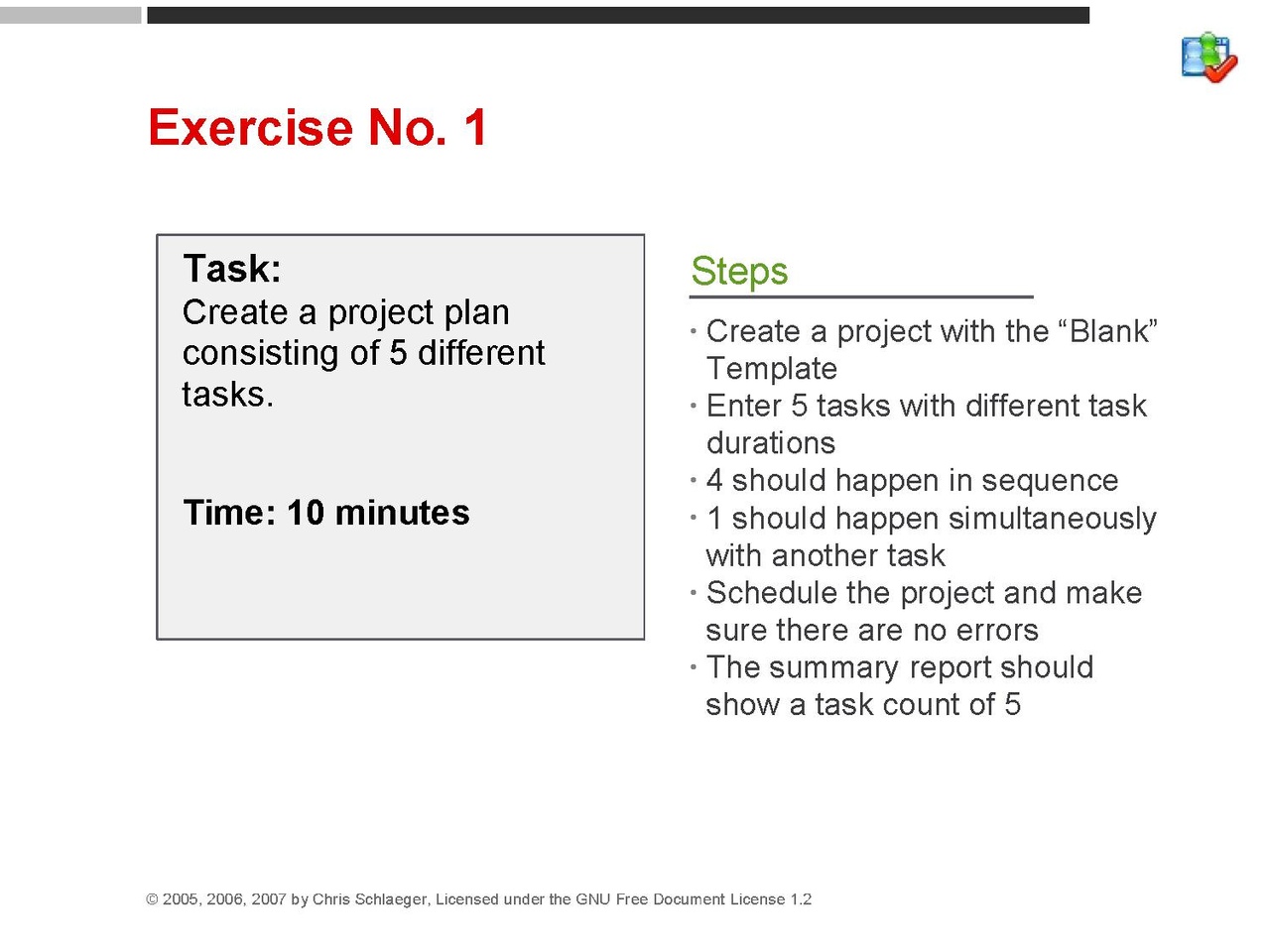 Exercise No. 1

Task:
Create a project plan consisting of 5 different tasks.

Time: 10 minutes

Steps

· Create a project with the “Blank” Template
· Enter 5 tasks with different task durations
· 4 should happen in sequence
· 1 should happen simultaneously with another task
· Schedule the project and make sure there are no errors
· The summary report should show a task count of 5

© 2005, 2006, 2007 by Chris Schlaeger, Licensed under the GNU Free Document License 1.2